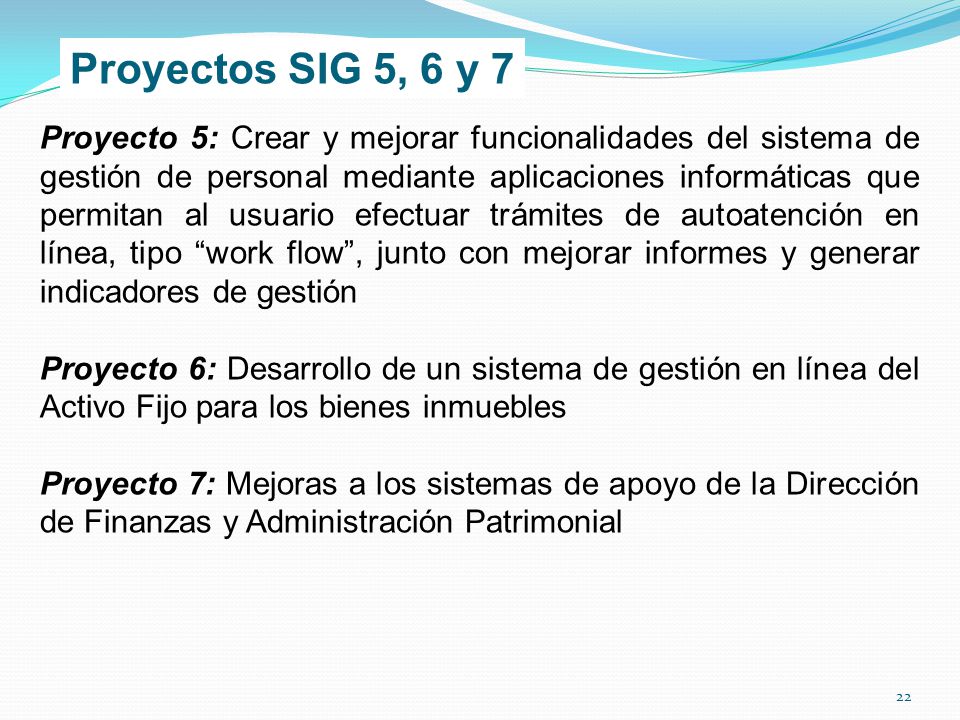 Proyectos SIG 5, 6 y 7

Proyecto 5: Crear y mejorar funcionalidades del sistema de gestión de personal mediante aplicaciones informáticas que permitan al usuario efectuar trámites de autoatención en línea, tipo “work flow”, junto con mejorar informes y generar indicadores de gestión

Proyecto 6: Desarrollo de un sistema de gestión en línea del Activo Fijo para los bienes inmuebles

Proyecto 7: Mejoras a los sistemas de apoyo de la Dirección de Finanzas y Administración Patrimonial

22